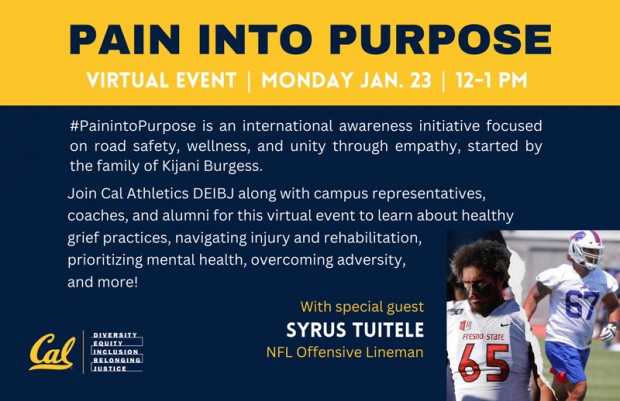 PAIN INTO PURPOSE

VIRTUAL EVENT | MONDAY JAN. 23 | 12-1 PM

#PainintoPurpose is an international awareness initiative focused on road safety, wellness, and unity through empathy, started by the family of Kijani Burgess.

Join Cal Athletics DEIBJ along with campus representatives, coaches, and alumni for this virtual event to learn about healthy grief practices, navigating injury and rehabilitation, prioritizing mental health, overcoming adversity, and more!

With special guest

SYRUS TUITELE

NFL Offensive Lineman

Cal

DIVERSITY
EQUITY
INCLUSION
BELONGING
JUSTICE

FRESNO STATE
65
67